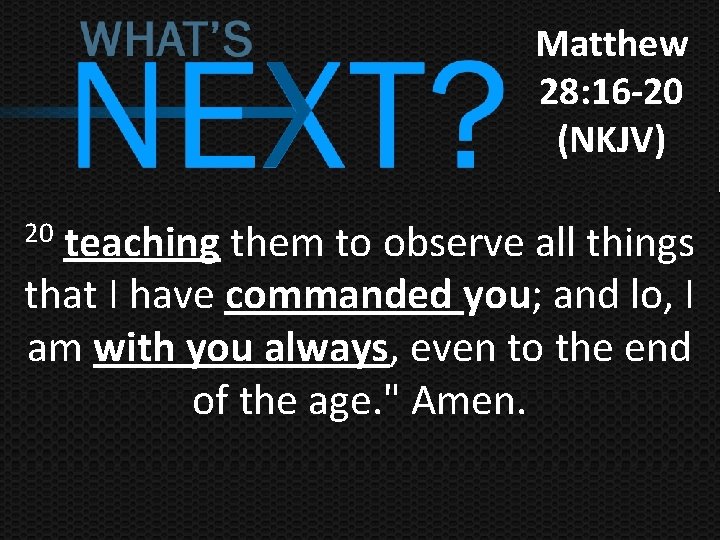 WHAT'S NEXT?

Matthew 28:16-20 (NKJV)

$^{20}$ teaching them to observe all things that I have commanded you; and lo, I am with you always, even to the end of the age." Amen.